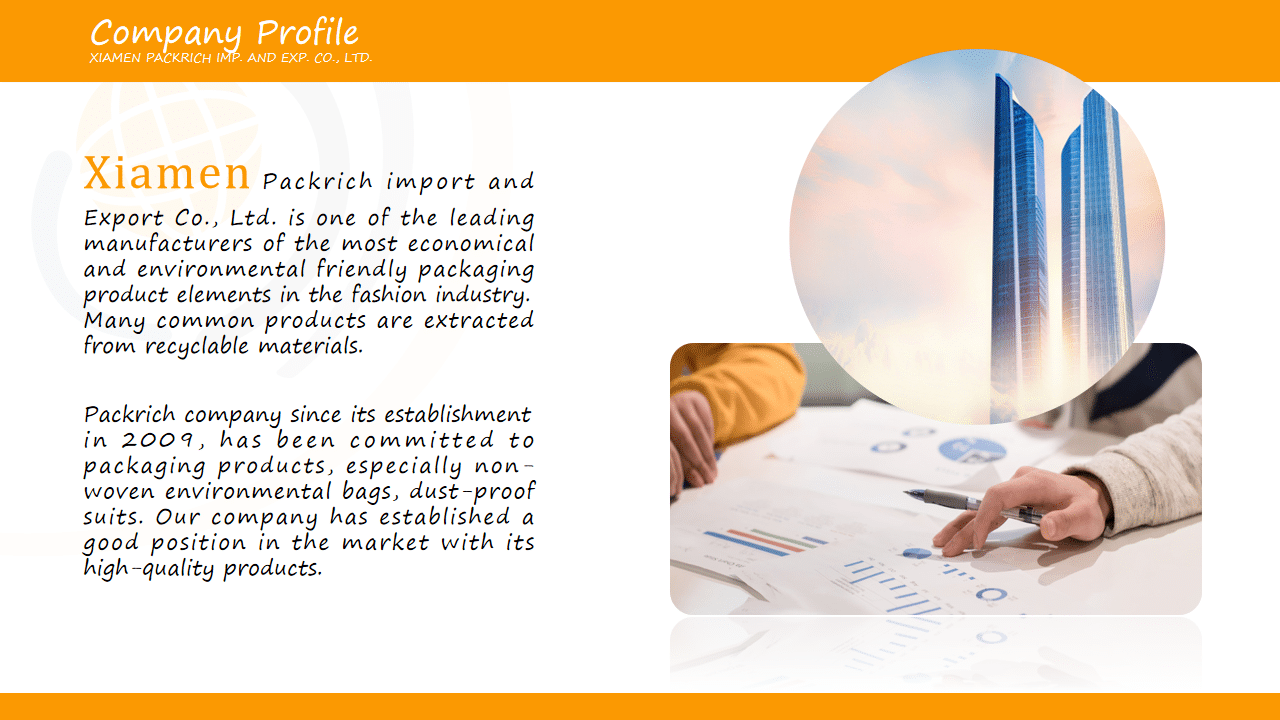 Company Profile
XIAMEN PACKRICH IMP. AND EXP. CO., LTD.

Xiamen Packrich import and Export Co., Ltd. is one of the leading manufacturers of the most economical and environmental friendly packaging product elements in the fashion industry. Many common products are extracted from recyclable materials.

Packrich company since its establishment in 2009, has been committed to packaging products, especially non-woven environmental bags, dust-proof suits. Our company has established a good position in the market with its high-quality products.